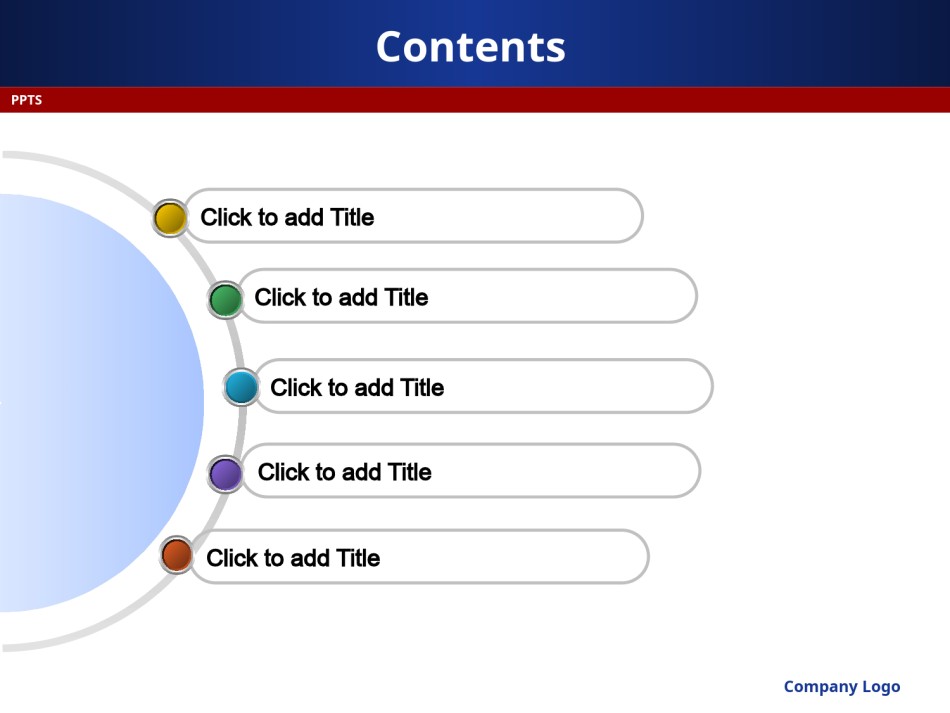 Contents

PPTS

Click to add Title

Click to add Title

Click to add Title

Click to add Title

Click to add Title

Company Logo